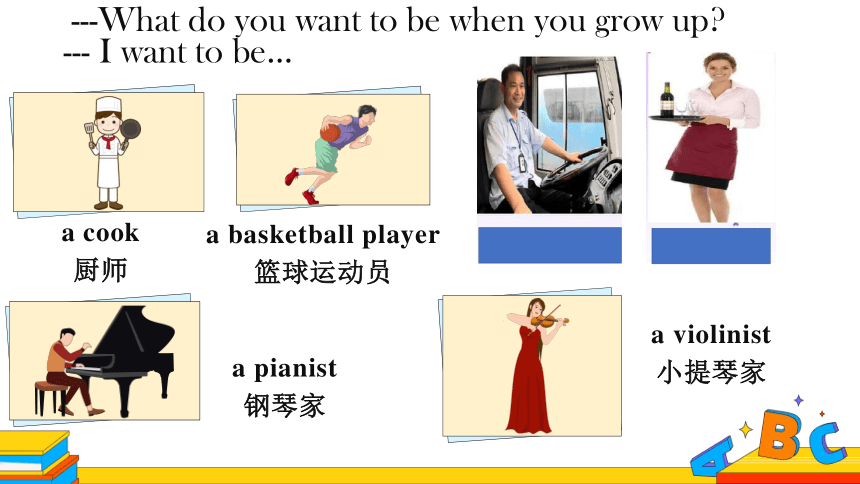 ---What do you want to be when you grow up?
--- I want to be...

a cook
厨师

a basketball player
篮球运动员

a pianist
钢琴家

a violinist
小提琴家

A B C